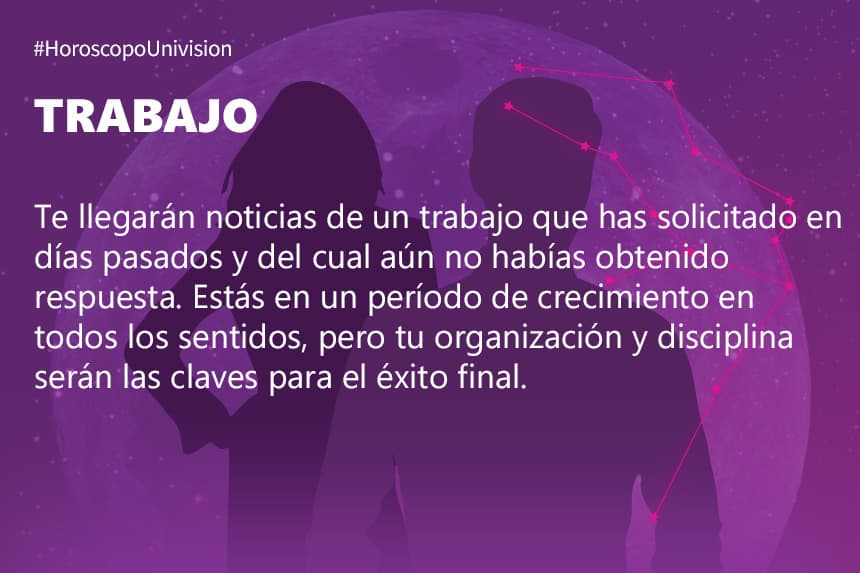 #HoroscopoUnivision

TRABAJO

Te llegarán noticias de un trabajo que has solicitado en días pasados y del cual aún no habías obtenido respuesta. Estás en un período de crecimiento en todos los sentidos, pero tu organización y disciplina serán las claves para el éxito final.